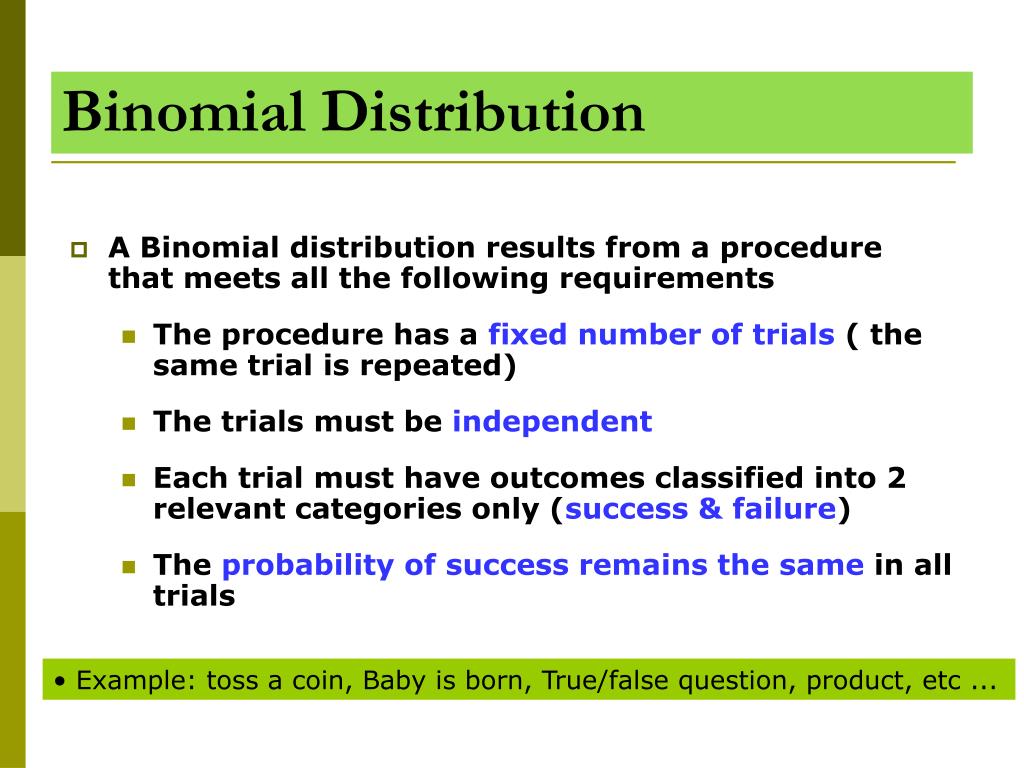 Binomial Distribution

A Binomial distribution results from a procedure that meets all the following requirements

The procedure has a fixed number of trials ( the same trial is repeated)

The trials must be independent

Each trial must have outcomes classified into 2 relevant categories only (success & failure)

The probability of success remains the same in all trials

• Example: toss a coin, Baby is born, True/false question, product, etc ...